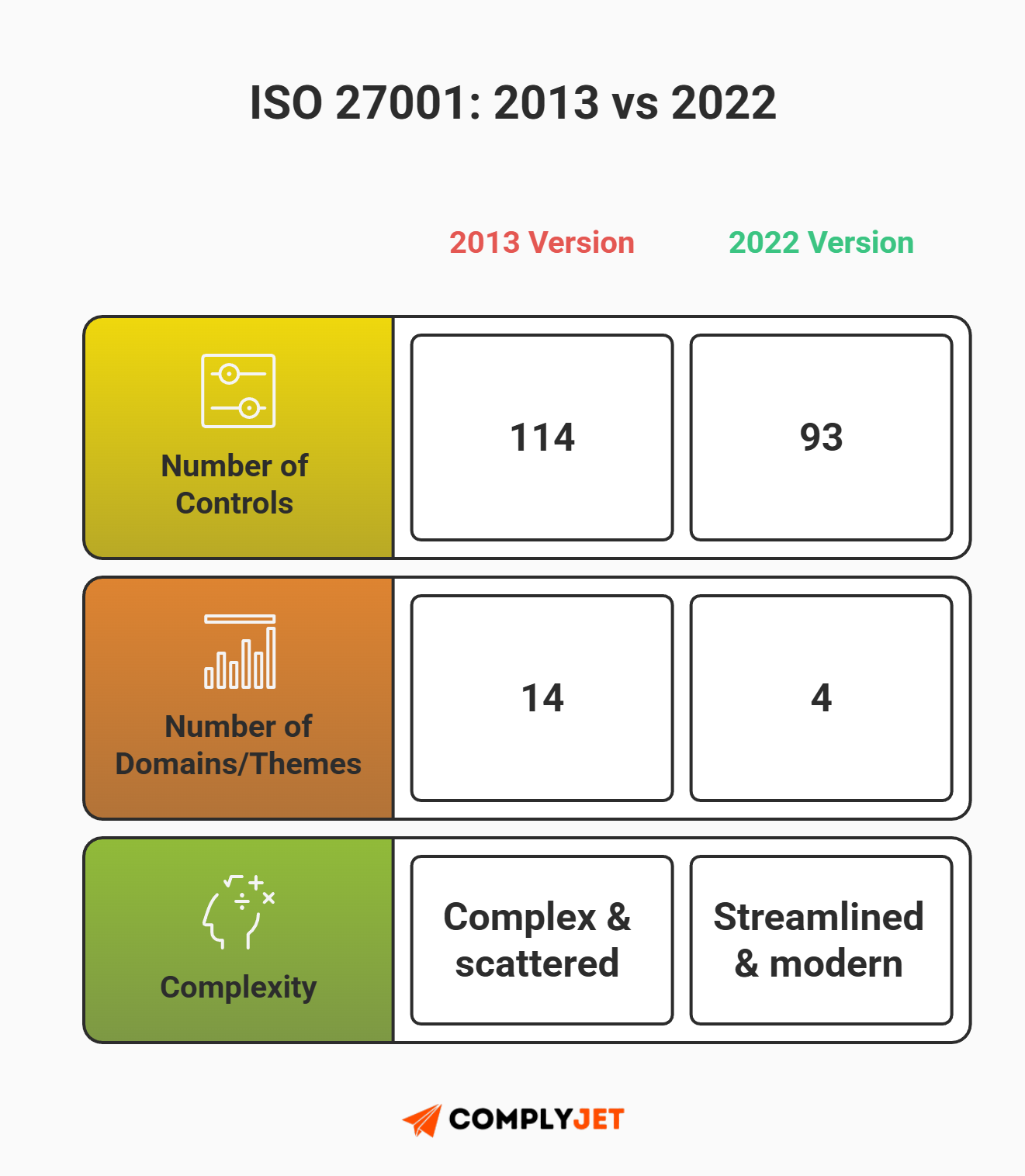 ISO 27001: 2013 vs 2022

| | 2013 Version | 2022 Version |
|---|---|---|
| Number of Controls | 114 | 93 |
| Number of Domains/Themes | 14 | 4 |
| Complexity | Complex & scattered | Streamlined & modern |

COMPLYJET